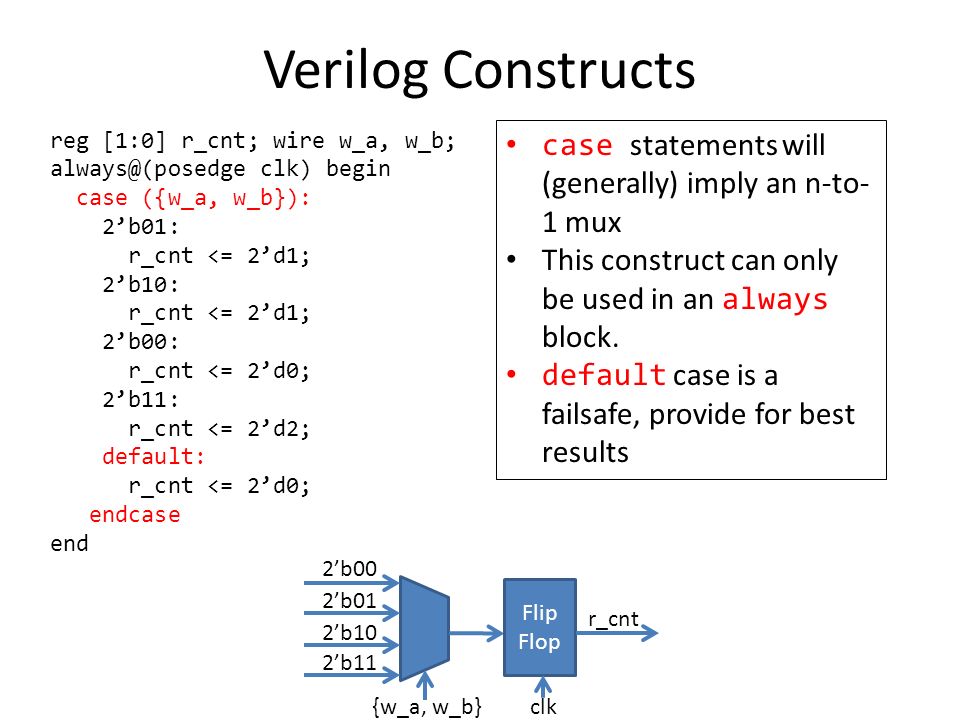 Verilog Constructs

reg [1:0] r_cnt; wire w_a, w_b;
always@(posedge clk) begin
case ({w_a, w_b}):
2’b01:
r_cnt <= 2’d1;
2’b10:
r_cnt <= 2’d1;
2’b00:
r_cnt <= 2’d0;
2’b11:
r_cnt <= 2’d2;
default:
r_cnt <= 2’d0;
endcase
end

• case statements will (generally) imply an n-to-1 mux
• This construct can only be used in an always block.
• default case is a failsafe, provide for best results

2’b00
2’b01
2’b10
2’b11
{w_a, w_b}
Flip Flop
clk
r_cnt